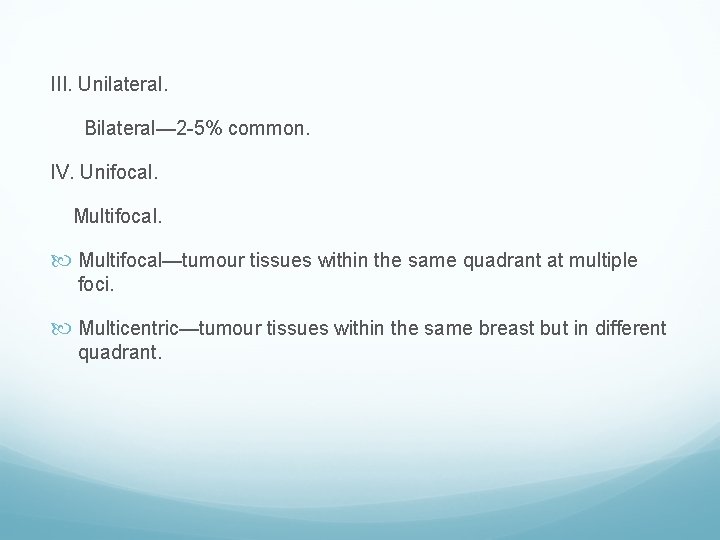 III. Unilateral.

Bilateral—2-5% common.

IV. Unifocal.

Multifocal.

Multifocal—tumour tissues within the same quadrant at multiple foci.

Multicentric—tumour tissues within the same breast but in different quadrant.